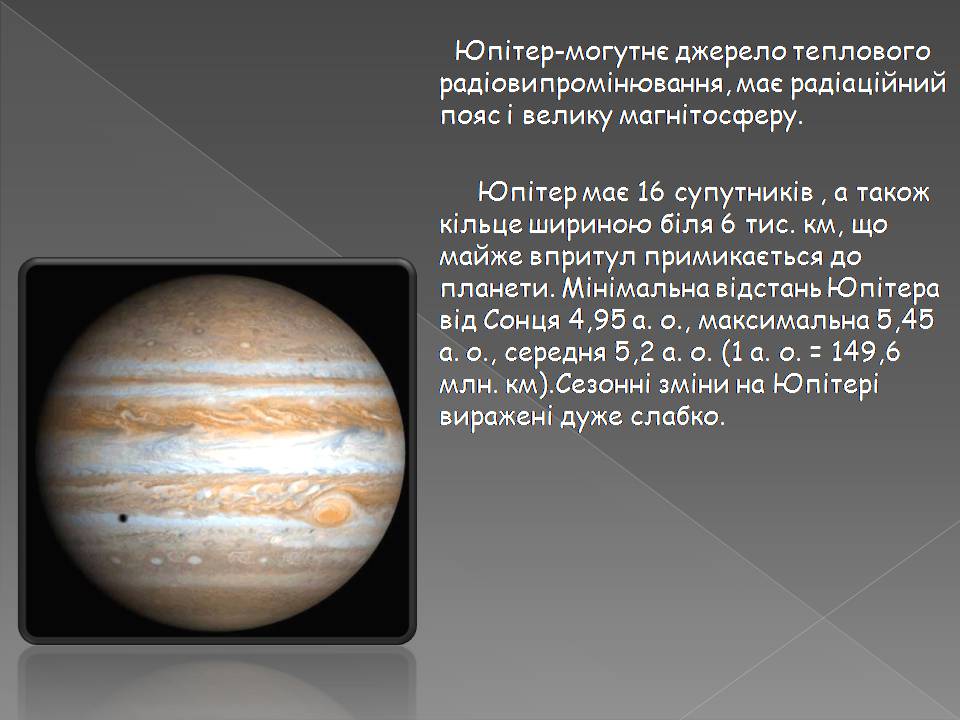 Юпітер-могутнє джерело теплового радіовипромінювання, має радіаційний пояс і велику магнітосферу.

Юпітер має 16 супутників , а також кільце шириною біля 6 тис. км, що майже впритул примикається до планети. Мінімальна відстань Юпітера від Сонця 4,95 а. о., максимальна 5,45 а. о., середня 5,2 а. о. (1 а. о. = 149,6 млн. км).Сезонні зміни на Юпітері виражені дуже слабко.